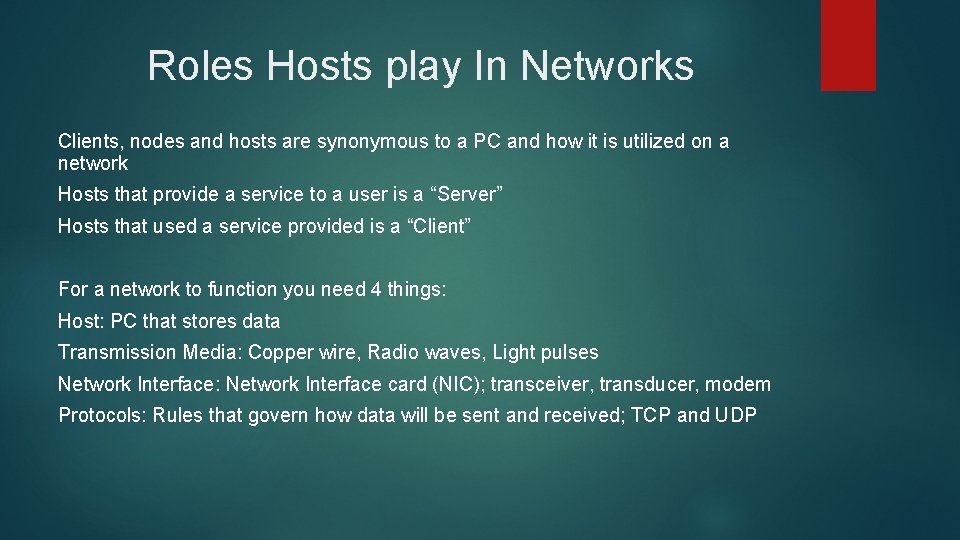 Roles Hosts play In Networks

Clients, nodes and hosts are synonymous to a PC and how it is utilized on a network

Hosts that provide a service to a user is a “Server”

Hosts that used a service provided is a “Client”

For a network to function you need 4 things:

Host: PC that stores data

Transmission Media: Copper wire, Radio waves, Light pulses

Network Interface: Network Interface card (NIC); transceiver, transducer, modem

Protocols: Rules that govern how data will be sent and received; TCP and UDP